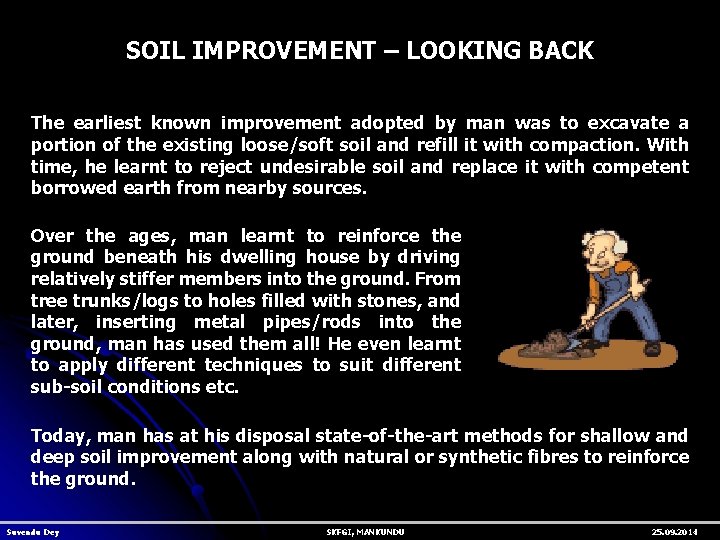 SOIL IMPROVEMENT – LOOKING BACK

The earliest known improvement adopted by man was to excavate a portion of the existing loose/soft soil and refill it with compaction. With time, he learnt to reject undesirable soil and replace it with competent borrowed earth from nearby sources.

Over the ages, man learnt to reinforce the ground beneath his dwelling house by driving relatively stiffer members into the ground. From tree trunks/logs to holes filled with stones, and later, inserting metal pipes/rods into the ground, man has used them all! He even learnt to apply different techniques to suit different sub-soil conditions etc.

Today, man has at his disposal state-of-the-art methods for shallow and deep soil improvement along with natural or synthetic fibres to reinforce the ground.

Suvendu Dey SKFGI, MANKUNDU 25.09.2014